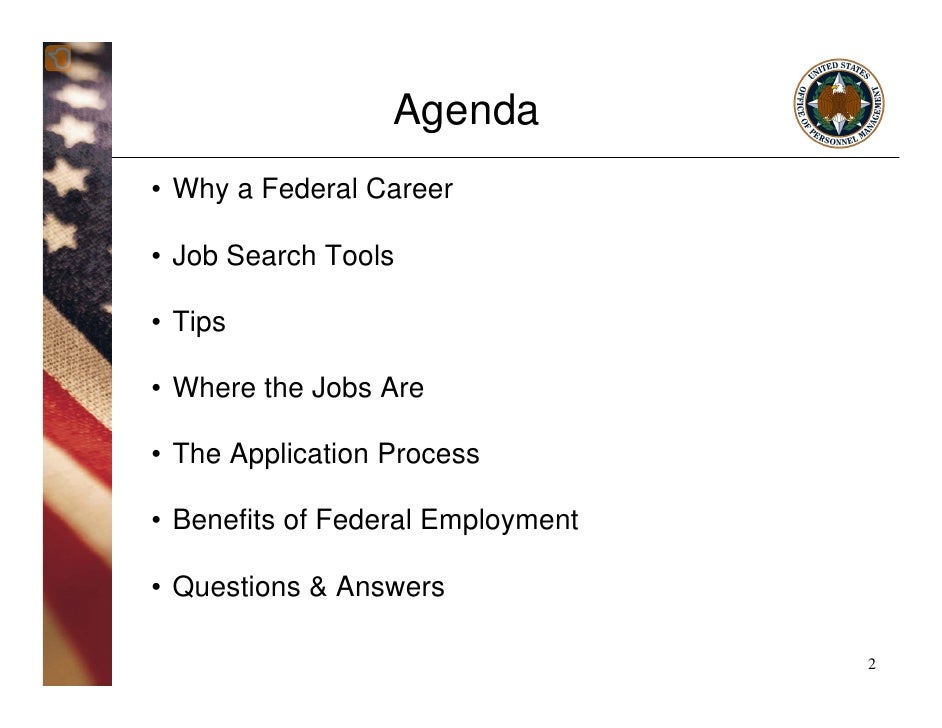 Agenda

UNITED STATES OFFICE OF PERSONNEL MANAGEMENT

• Why a Federal Career

• Job Search Tools

• Tips

• Where the Jobs Are

• The Application Process

• Benefits of Federal Employment

• Questions & Answers

2